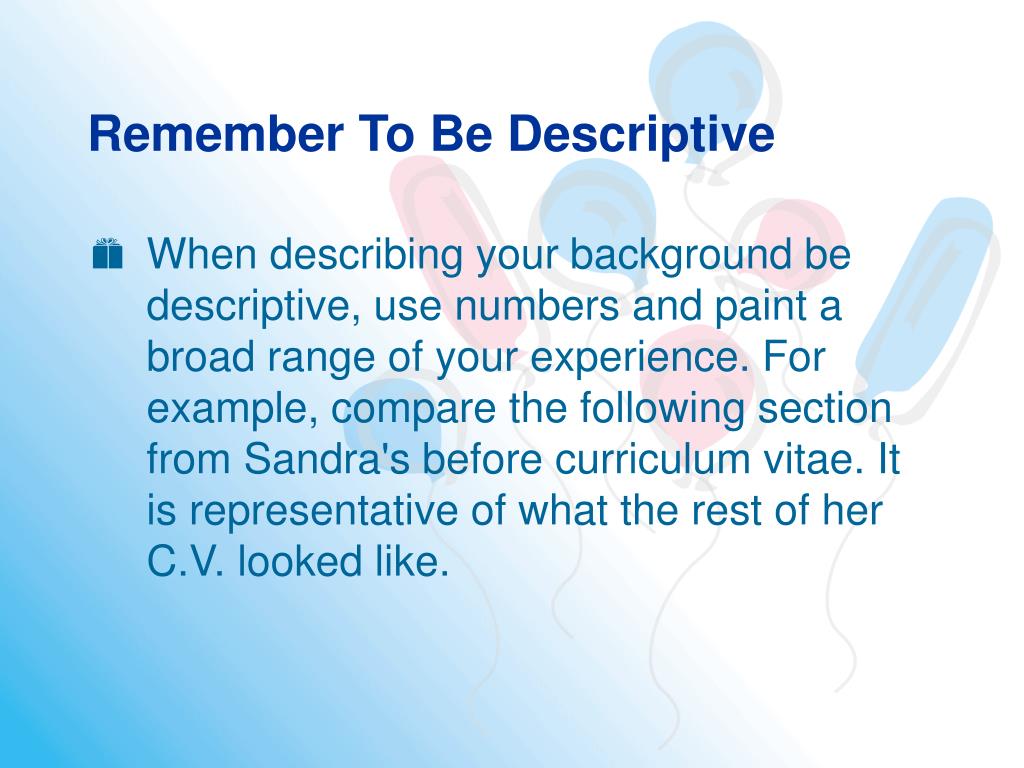 Remember To Be Descriptive

When describing your background be descriptive, use numbers and paint a broad range of your experience. For example, compare the following section from Sandra's before curriculum vitae. It is representative of what the rest of her C.V. looked like.